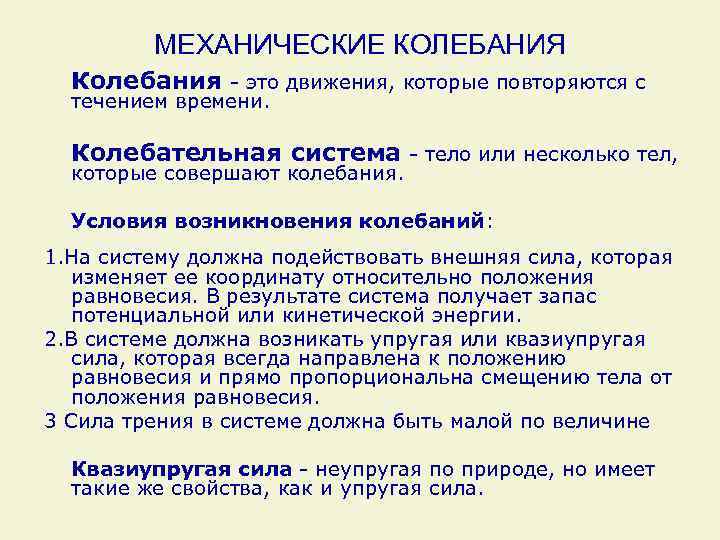 МЕХАНИЧЕСКИЕ КОЛЕБАНИЯ

Колебания - это движения, которые повторяются с течением времени.

Колебательная система - тело или несколько тел, которые совершают колебания.

Условия возникновения колебаний:

1.На систему должна подействовать внешняя сила, которая изменяет ее координату относительно положения равновесия. В результате система получает запас потенциальной или кинетической энергии.

2.В системе должна возникать упругая или квазиупругая сила, которая всегда направлена к положению равновесия и прямо пропорциональна смещению тела от положения равновесия.

3 Сила трения в системе должна быть малой по величине

Квазиупругая сила - неупругая по природе, но имеет такие же свойства, как и упругая сила.